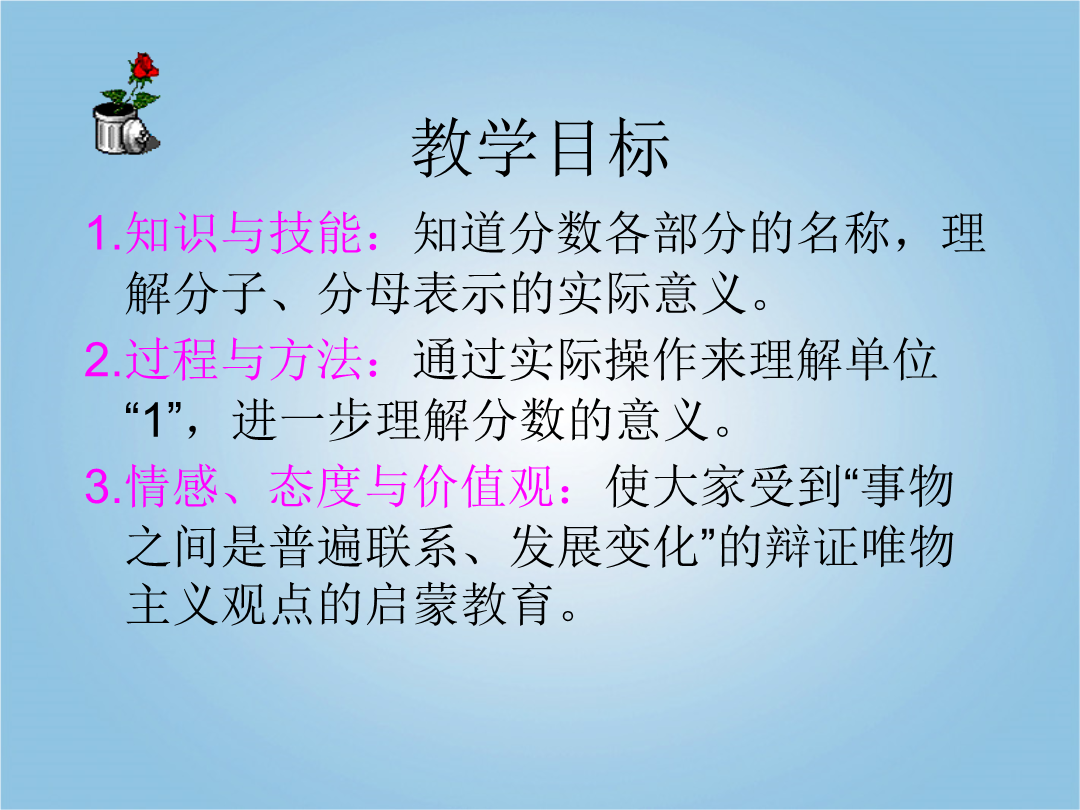 教学目标

1.知识与技能：知道分数各部分的名称，理解分子、分母表示的实际意义。

2.过程与方法：通过实际操作来理解单位“1”，进一步理解分数的意义。

3.情感、态度与价值观：使大家受到“事物之间是普遍联系、发展变化”的辩证唯物主义观点的启蒙教育。